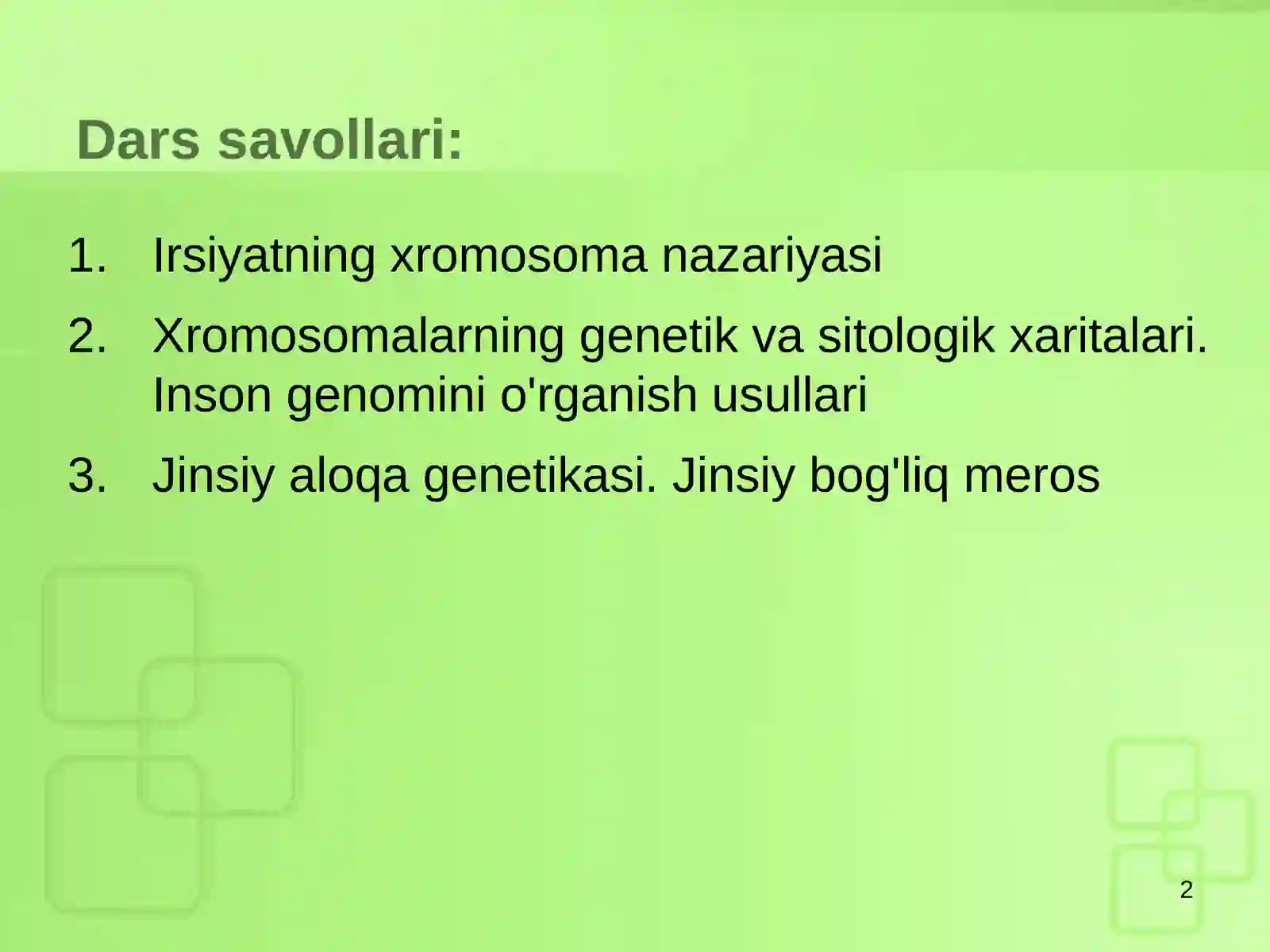 Dars savollari:

1. Irsiyatning xromosoma nazariyasi
2. Xromosomalarning genetik va sitologik xaritalari. Inson genomini o'rganish usullari
3. Jinsiy aloqa genetikasi. Jinsiy bog'liq meros

2